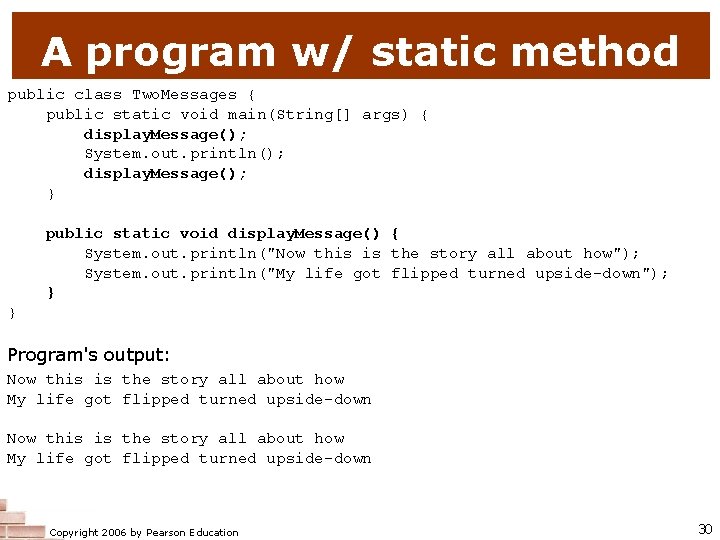 A program w/ static method

public class TwoMessages {
    public static void main(String[] args) {
        displayMessage();
        System.out.println();
        displayMessage();
    }

    public static void displayMessage() {
        System.out.println("Now this is the story all about how");
        System.out.println("My life got flipped turned upside-down");
    }
}

Program's output:

Now this is the story all about how
My life got flipped turned upside-down

Now this is the story all about how
My life got flipped turned upside-down

Copyright 2006 by Pearson Education

30